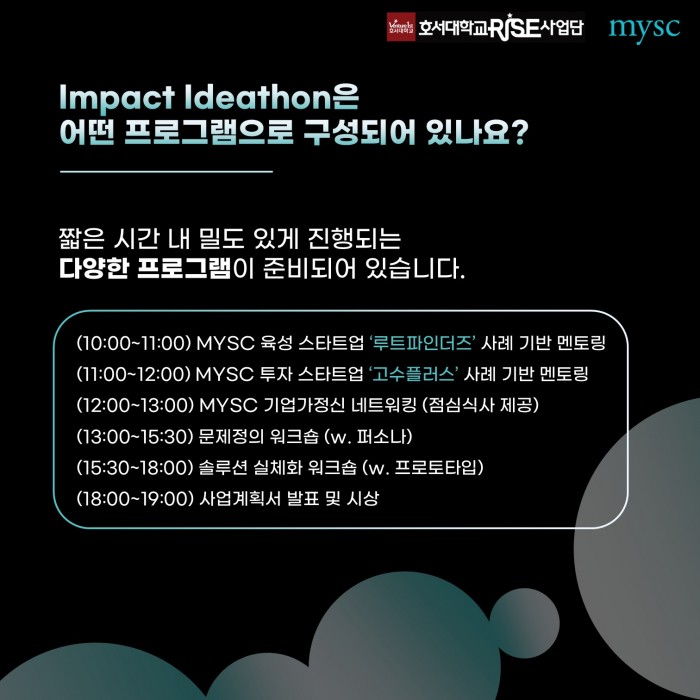 Venture 1st 호서대학교 호서대학교 RISE 사업단 mysc

Impact Ideathon은
어떤 프로그램으로 구성되어 있나요?

짧은 시간 내 밀도 있게 진행되는
다양한 프로그램이 준비되어 있습니다.

(10:00~11:00) MYSC 육성 스타트업 '루트파인더즈' 사례 기반 멘토링
(11:00~12:00) MYSC 투자 스타트업 '고수플러스' 사례 기반 멘토링
(12:00~13:00) MYSC 기업가정신 네트워킹 (점심식사 제공)
(13:00~15:30) 문제정의 워크숍 (w. 퍼소나)
(15:30~18:00) 솔루션 실체화 워크숍 (w. 프로토타입)
(18:00~19:00) 사업계획서 발표 및 시상